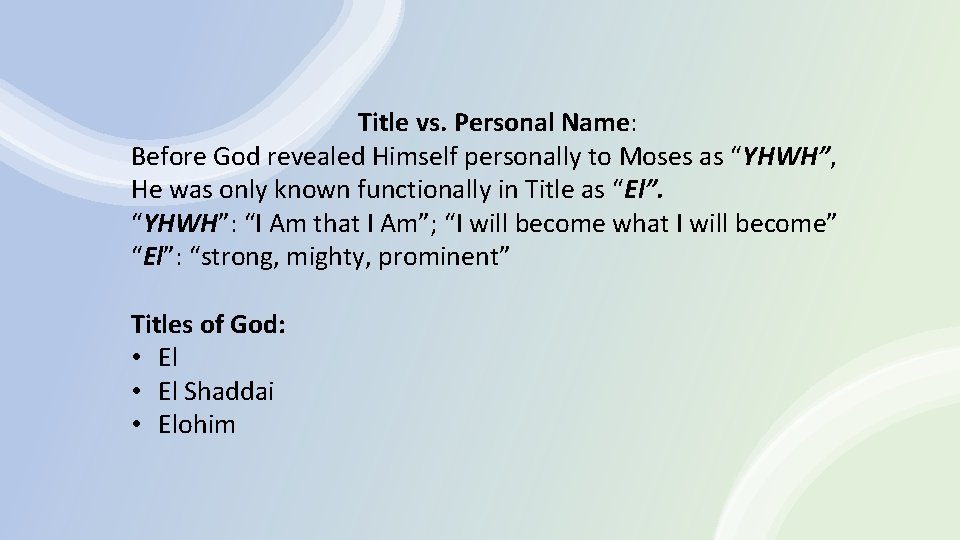 Title vs. Personal Name:
Before God revealed Himself personally to Moses as “YHWH”, He was only known functionally in Title as “El”.
“YHWH”: “I Am that I Am”; “I will become what I will become”
“El”: “strong, mighty, prominent”

Titles of God:
• El
• El Shaddai
• Elohim